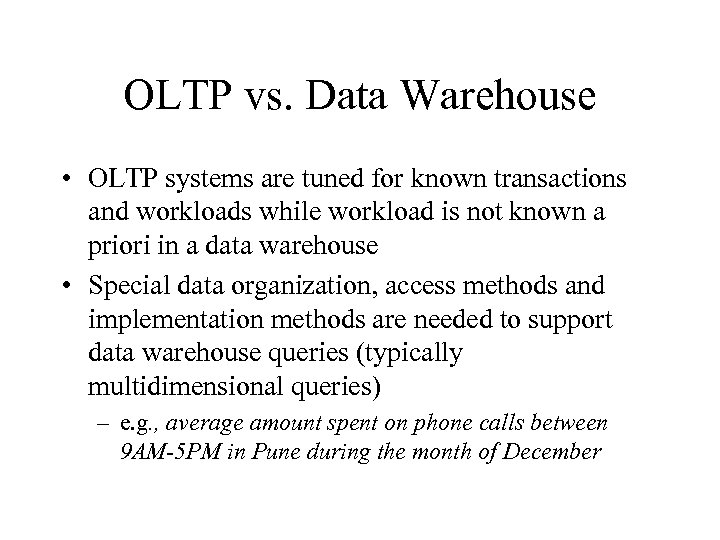 OLTP vs. Data Warehouse

• OLTP systems are tuned for known transactions and workloads while workload is not known a priori in a data warehouse

• Special data organization, access methods and implementation methods are needed to support data warehouse queries (typically multidimensional queries)

– e.g., average amount spent on phone calls between 9AM-5PM in Pune during the month of December